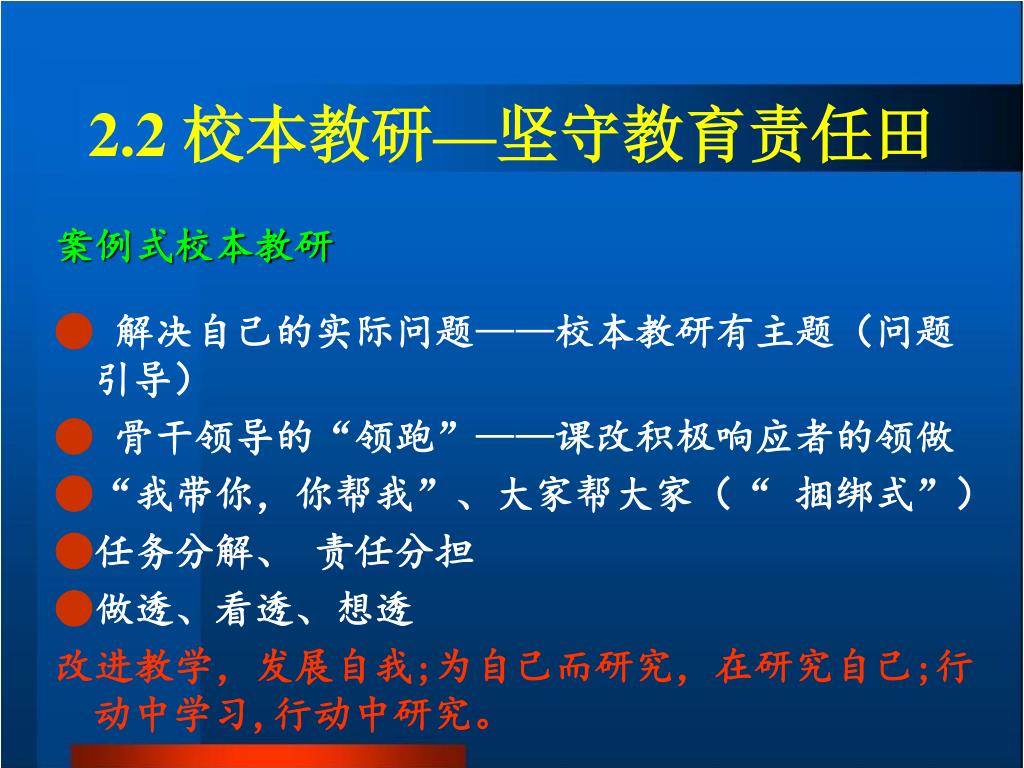 2.2 校本教研—坚守教育责任田

案例式校本教研

● 解决自己的实际问题——校本教研有主题（问题引导）

● 骨干领导的“领跑”——课改积极响应者的领做

●“我带你，你帮我”、大家帮大家（“ 捆绑式”）

●任务分解、 责任分担

●做透、看透、想透

改进教学，发展自我;为自己而研究，在研究自己;行动中学习,行动中研究。